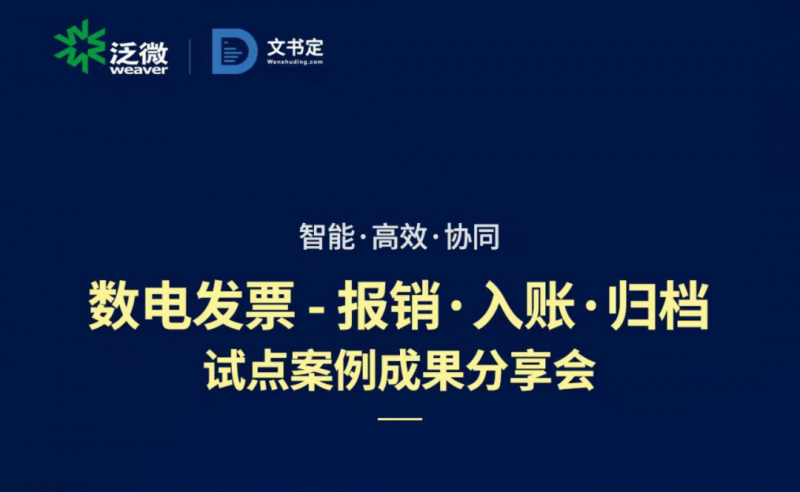 泛微
weaver

文书定
Wenshuding.com

智能·高效·协同

数电发票 - 报销·入账·归档
试点案例成果分享会